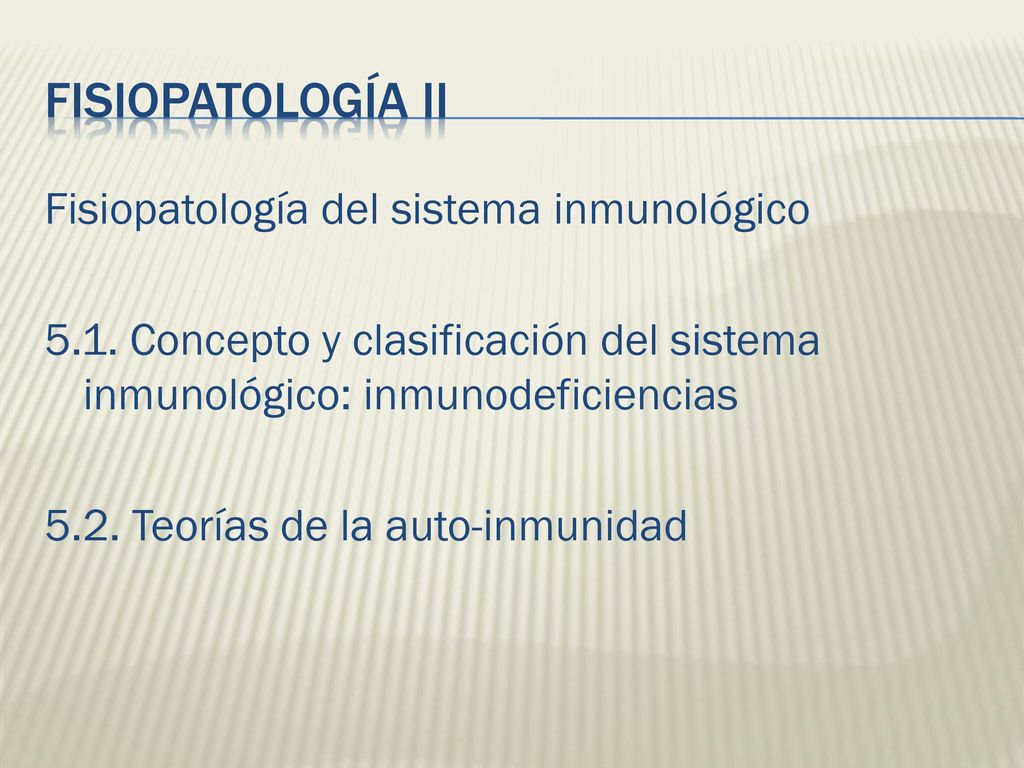 FISIOPATOLOGÍA II

Fisiopatología del sistema inmunológico

5.1. Concepto y clasificación del sistema inmunológico: inmunodeficiencias

5.2. Teorías de la auto-inmunidad